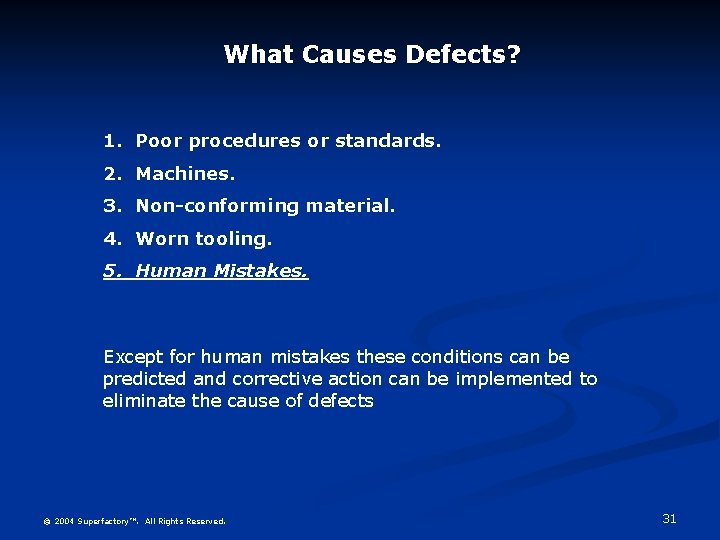 What Causes Defects?

1. Poor procedures or standards.
2. Machines.
3. Non-conforming material.
4. Worn tooling.
5. Human Mistakes.

Except for human mistakes these conditions can be predicted and corrective action can be implemented to eliminate the cause of defects

© 2004 Superfactory™. All Rights Reserved.

31